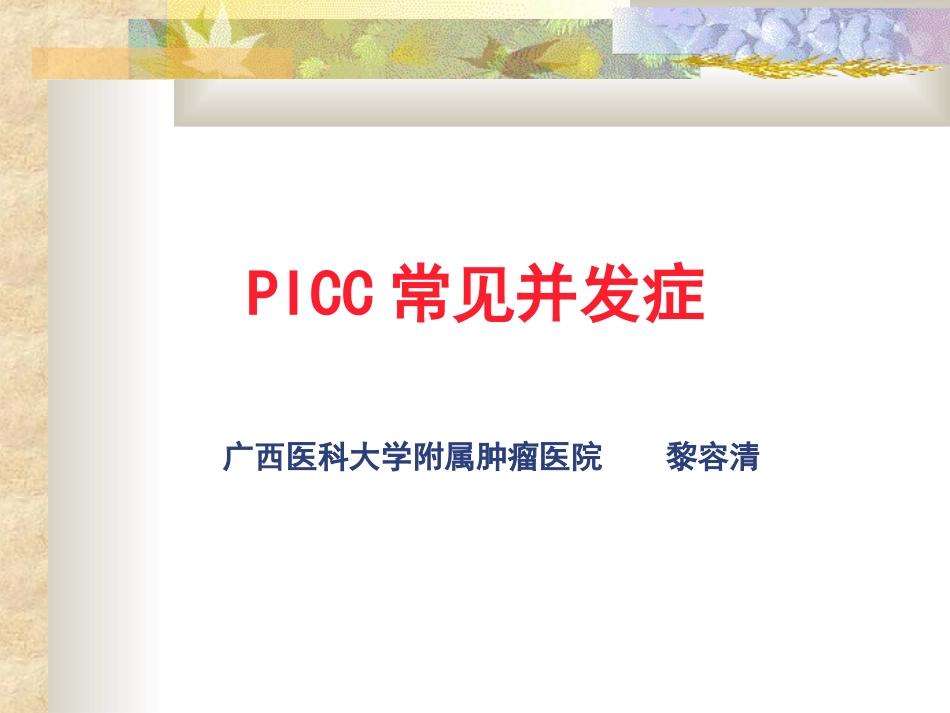 PICC 常见并发症

广西医科大学附属肿瘤医院　　黎容清